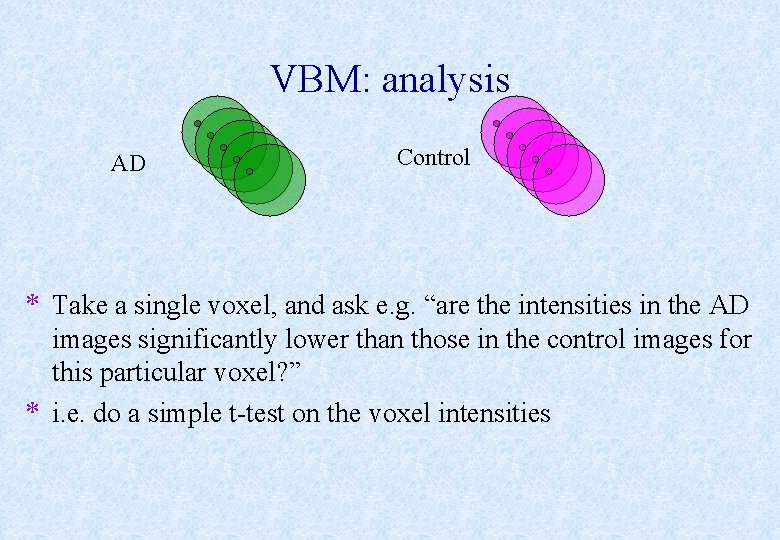 VBM: analysis

AD

Control

* Take a single voxel, and ask e.g. “are the intensities in the AD images significantly lower than those in the control images for this particular voxel?”

* i.e. do a simple t-test on the voxel intensities